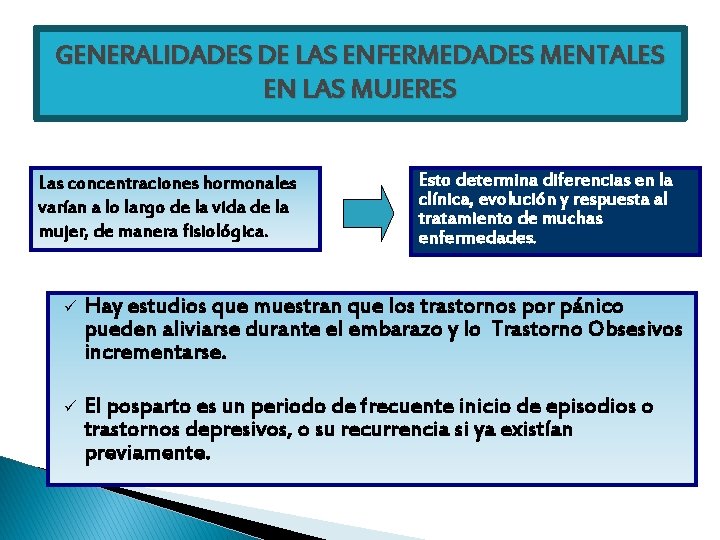 GENERALIDADES DE LAS ENFERMEDADES MENTALES EN LAS MUJERES

Las concentraciones hormonales varían a lo largo de la vida de la mujer, de manera fisiológica.

Esto determina diferencias en la clínica, evolución y respuesta al tratamiento de muchas enfermedades.

✓ Hay estudios que muestran que los trastornos por pánico pueden aliviarse durante el embarazo y lo Trastorno Obsesivos incrementarse.

✓ El posparto es un periodo de frecuente inicio de episodios o trastornos depresivos, o su recurrencia si ya existían previamente.